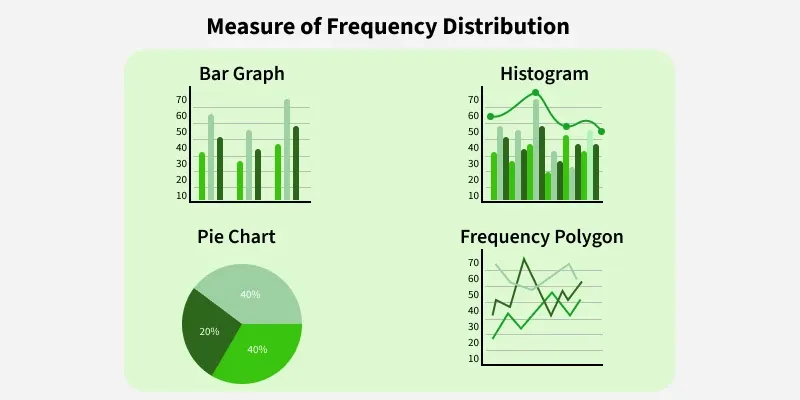 Measure of Frequency Distribution

Bar Graph

70
60
50
40
30
20
10

Histogram

70
60
50
40
30
20
10

Pie Chart

40%
20%
40%

Frequency Polygon

70
60
50
40
30
20
10